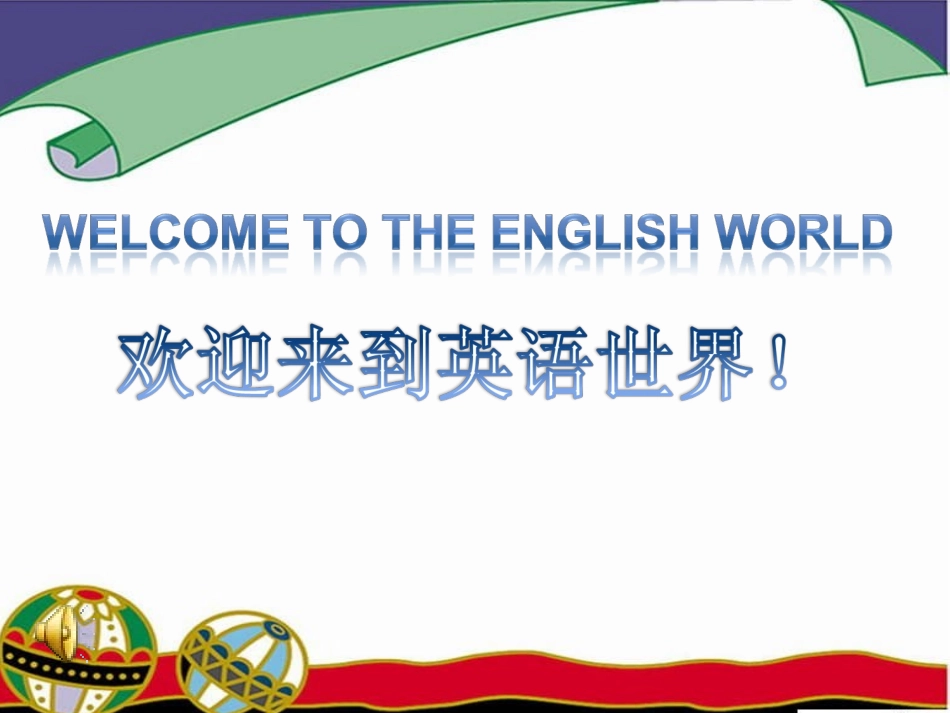 WELCOME TO THE ENGLISH WORLD

欢迎来到英语世界！